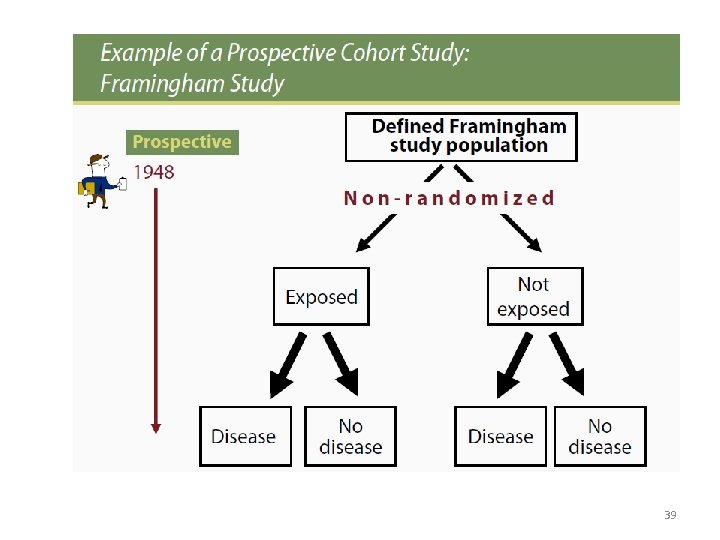 Example of a Prospective Cohort Study:
Framingham Study

Prospective

1948

Defined Framingham study population

Non-randomized

Exposed

Not exposed

Disease

No disease

Disease

No disease

39